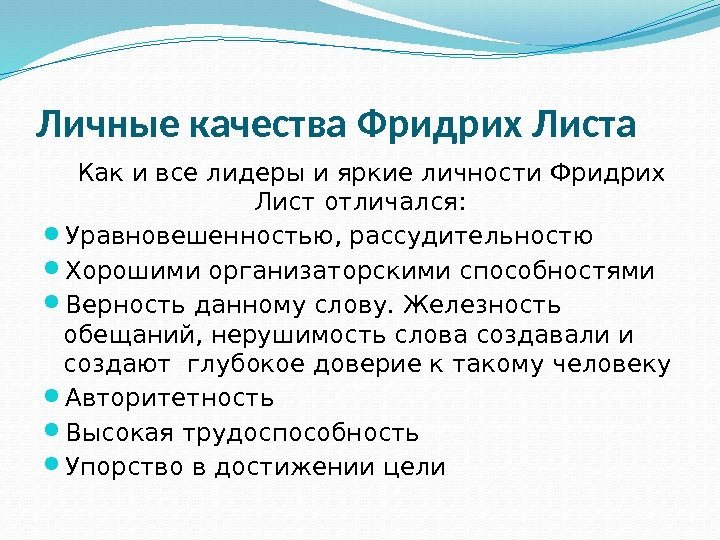 Личные качества Фридрих Листа

Как и все лидеры и яркие личности Фридрих Лист отличался:

- Уравновешенностью, рассудительностю
- Хорошими организаторскими способностями
- Верность данному слову. Железность обещаний, нерушимость слова создавали и создают  глубокое доверие к такому человеку
- Авторитетность
- Высокая трудоспособность
- Упорство в достижении цели